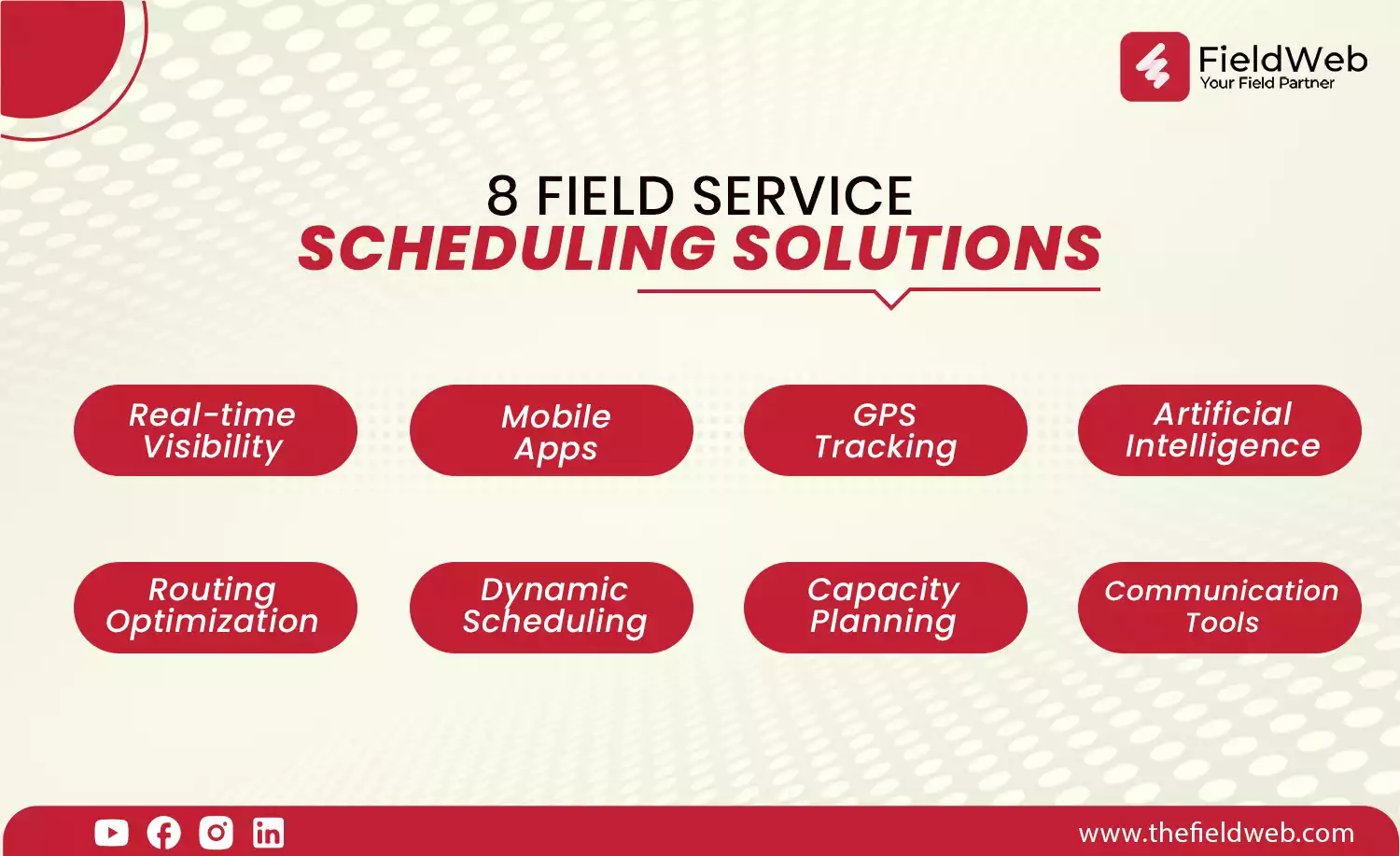 FieldWeb
Your Field Partner

8 FIELD SERVICE
SCHEDULING SOLUTIONS

Real-time Visibility

Mobile Apps

GPS Tracking

Artificial Intelligence

Routing Optimization

Dynamic Scheduling

Capacity Planning

Communication Tools

www.thefieldweb.com